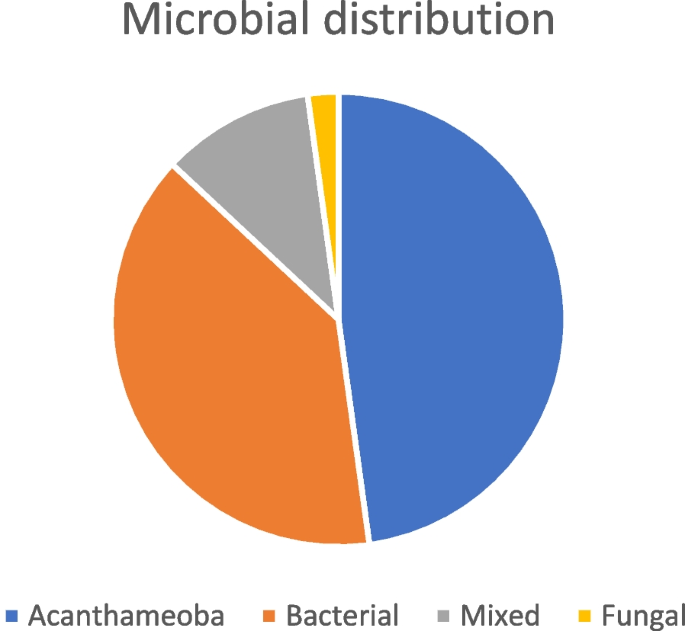 Microbial distribution

Acanthameoba Bacterial Mixed Fungal